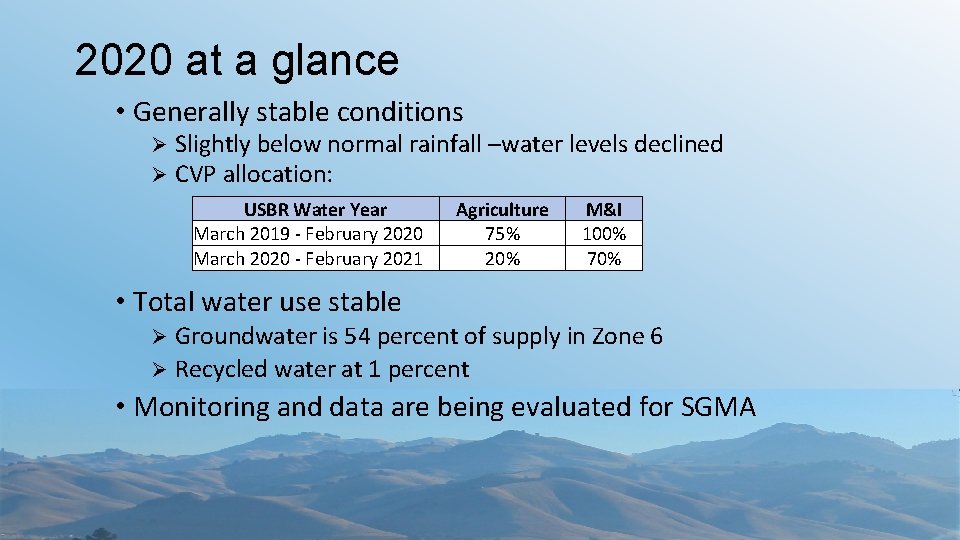 2020 at a glance

• Generally stable conditions
➢ Slightly below normal rainfall –water levels declined
➢ CVP allocation:

| USBR Water Year | Agriculture | M&I |
|---|---|---|
| March 2019 - February 2020 | 75% | 100% |
| March 2020 - February 2021 | 20% | 70% |

• Total water use stable
➢ Groundwater is 54 percent of supply in Zone 6
➢ Recycled water at 1 percent

• Monitoring and data are being evaluated for SGMA